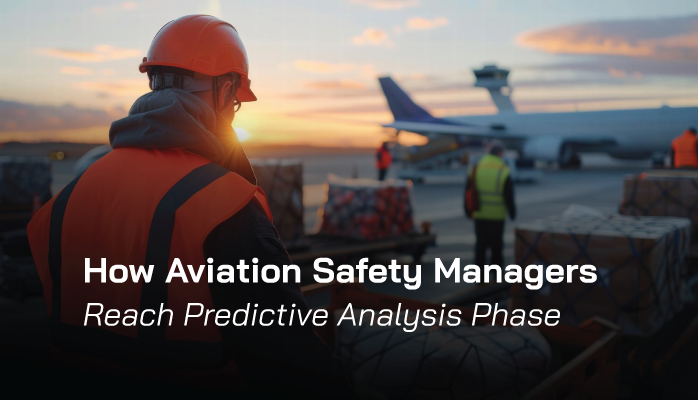 How Aviation Safety Managers
Reach Predictive Analysis Phase